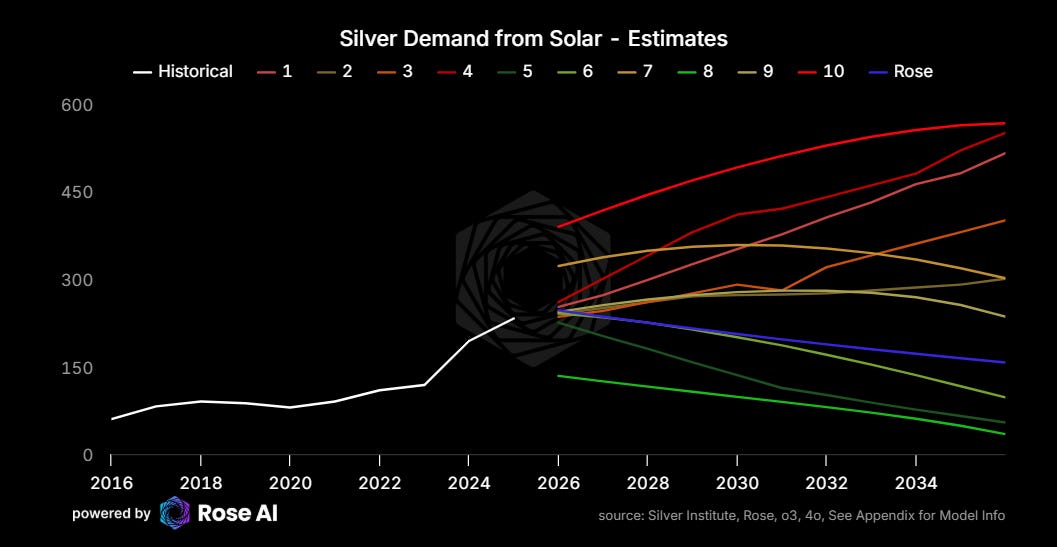 Silver Demand from Solar - Estimates

Historical 1 2 3 4 5 6 7 8 9 10 Rose

600
450
300
150
0

2016 2018 2020 2022 2024 2026 2028 2030 2032 2034

powered by Rose AI

source: Silver Institute, Rose, o3, 4o, See Appendix for Model Info